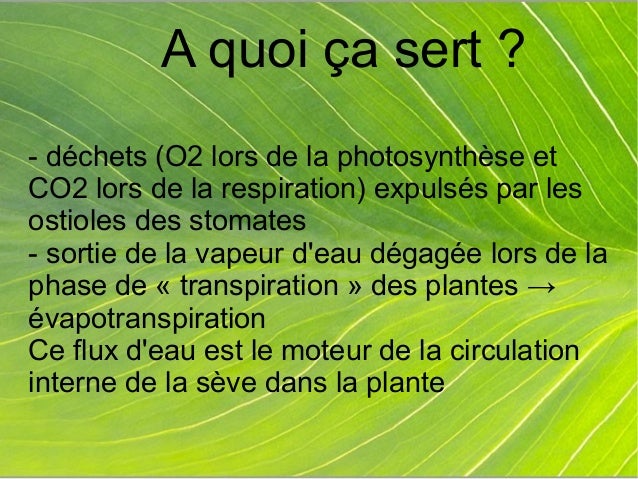 A quoi ça sert ?

- déchets (O2 lors de la photosynthèse et CO2 lors de la respiration) expulsés par les ostioles des stomates
- sortie de la vapeur d'eau dégagée lors de la phase de « transpiration » des plantes → évapotranspiration
Ce flux d'eau est le moteur de la circulation interne de la sève dans la plante